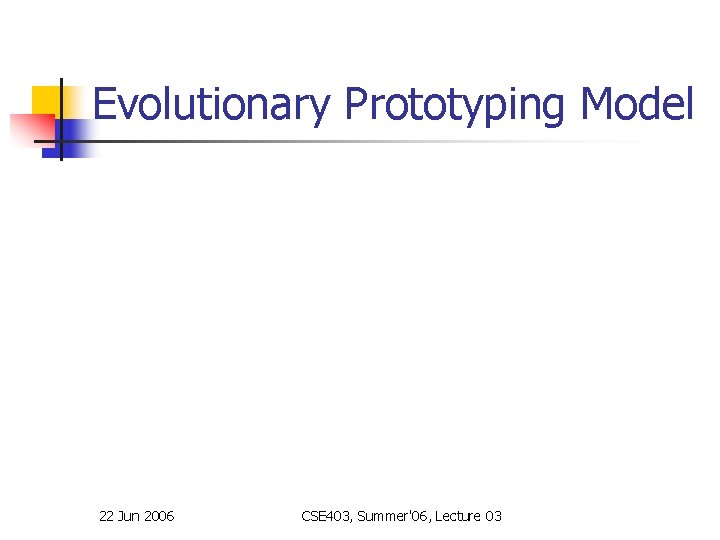 Evolutionary Prototyping Model

22 Jun 2006

CSE403, Summer'06, Lecture 03